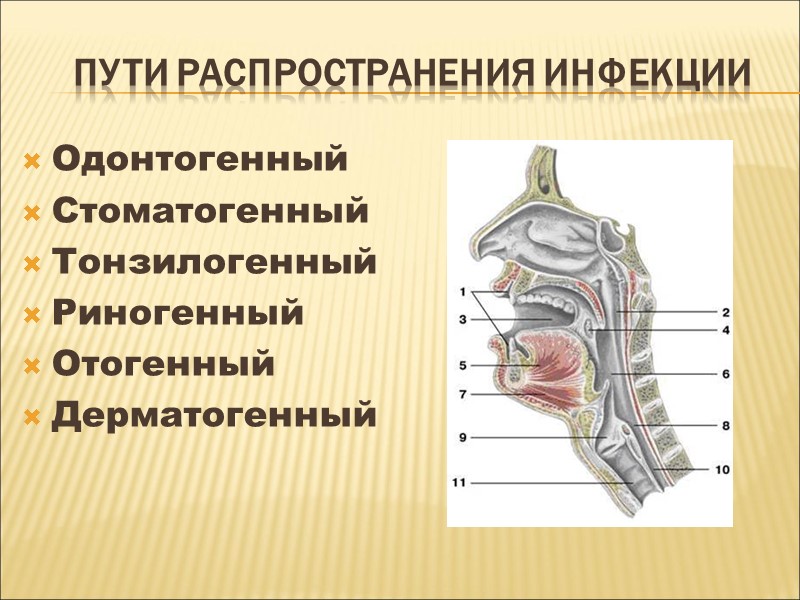 ПУТИ РАСПРОСТРАНЕНИЯ ИНФЕКЦИИ

Одонтогенный
Стоматогенный
Тонзилогенный
Риногенный
Отогенный
Дерматогенный

1
3
5
7
9
11
2
4
6
8
10